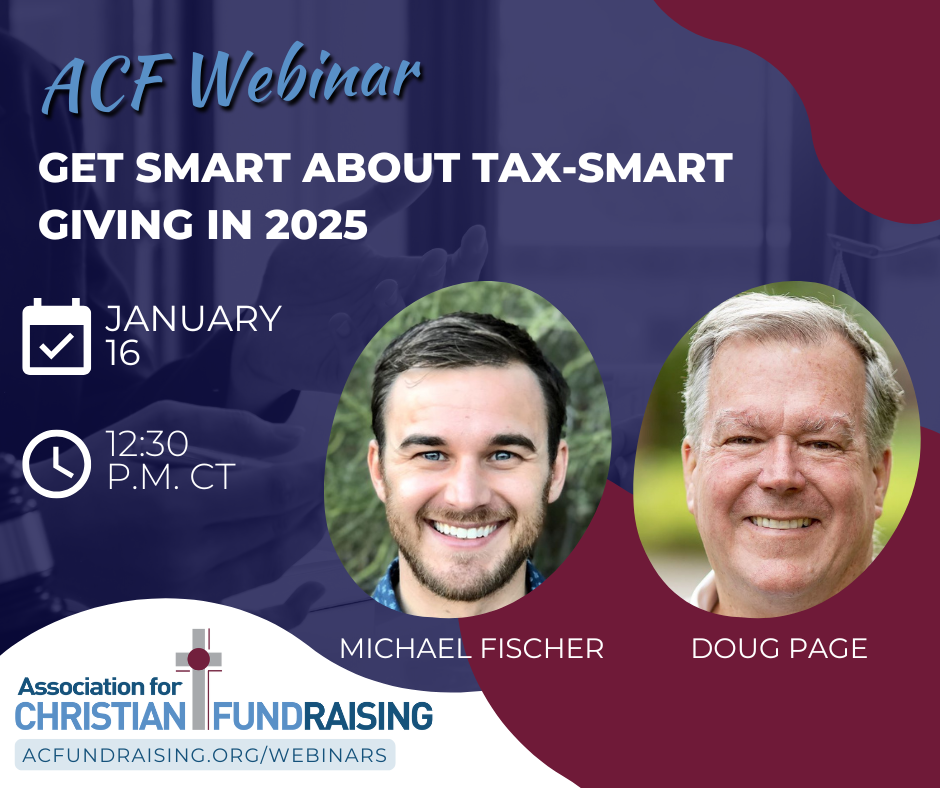 ACF Webinar

GET SMART ABOUT TAX-SMART GIVING IN 2025

JANUARY 16

12:30 P.M. CT

MICHAEL FISCHER

DOUG PAGE

Association for CHRISTIAN FUNDRAISING

ACFUNDRAISING.ORG/WEBINARS